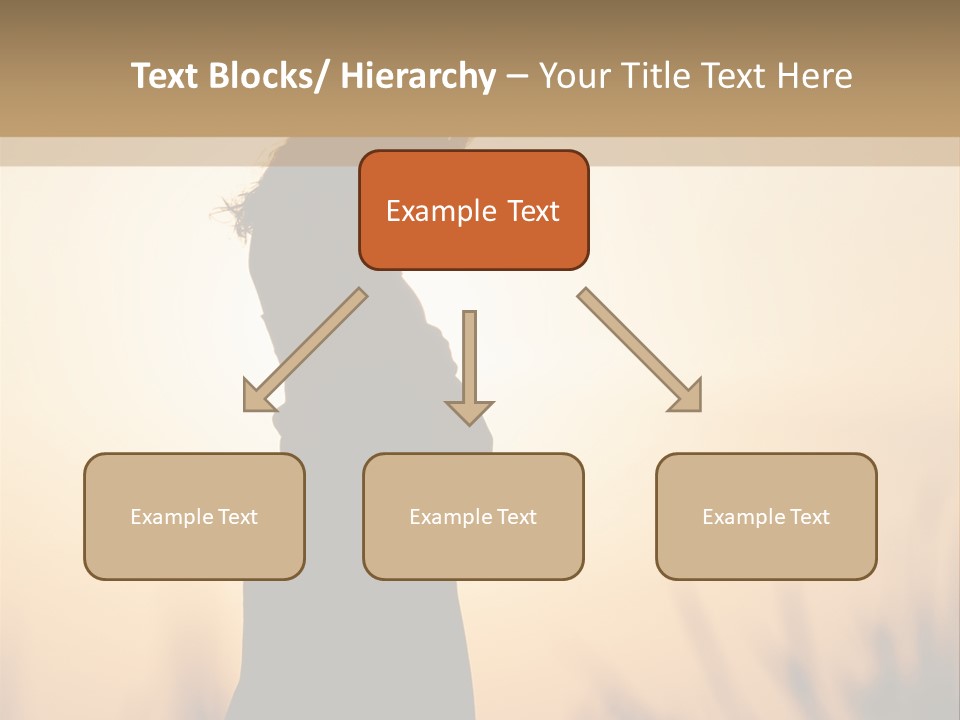 Text Blocks/ Hierarchy – Your Title Text Here

Example Text

Example Text

Example Text

Example Text